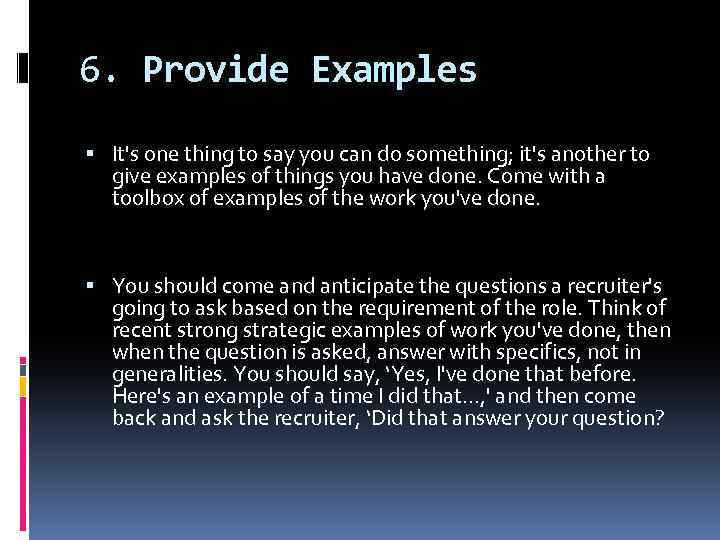 6. Provide Examples

▪ It's one thing to say you can do something; it's another to give examples of things you have done. Come with a toolbox of examples of the work you've done.

▪ You should come and anticipate the questions a recruiter's going to ask based on the requirement of the role. Think of recent strong strategic examples of work you've done, then when the question is asked, answer with specifics, not in generalities. You should say, 'Yes, I've done that before. Here's an example of a time I did that...,' and then come back and ask the recruiter, 'Did that answer your question?